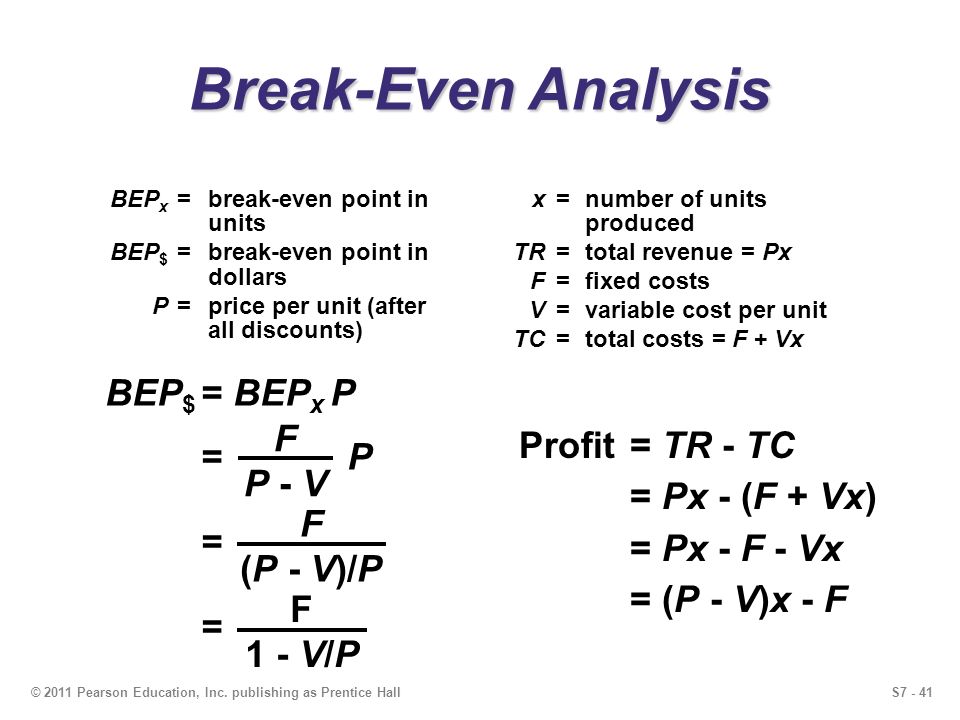 Break-Even Analysis

$BEP_x$ = break-even point in units
$BEP_\$$ = break-even point in dollars
$P$ = price per unit (after all discounts)

$x$ = number of units produced
$TR$ = total revenue = $Px$
$F$ = fixed costs
$V$ = variable cost per unit
$TC$ = total costs = $F + Vx$

$BEP_\$ = BEP_x P$
$= \frac{F}{P - V} P$
$= \frac{F}{(P - V)/P}$
$= \frac{F}{1 - V/P}$

Profit $= TR - TC$
$= Px - (F + Vx)$
$= Px - F - Vx$
$= (P - V)x - F$

© 2011 Pearson Education, Inc. publishing as Prentice Hall

S7 - 41